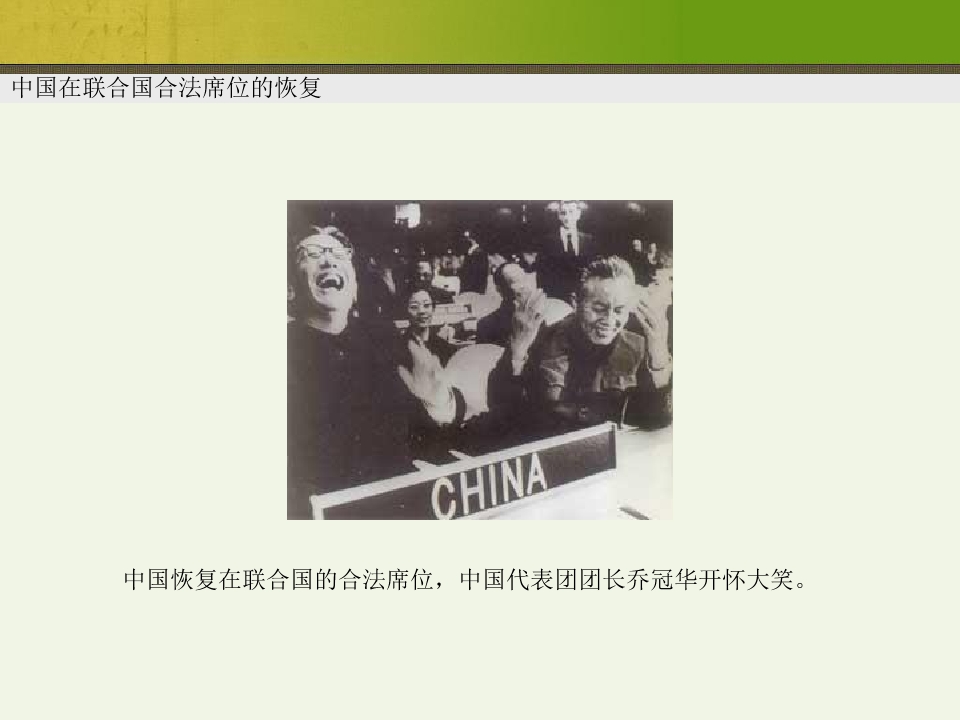 中国在联合国合法席位的恢复

CHINA

中国恢复在联合国的合法席位，中国代表团团长乔冠华开怀大笑。